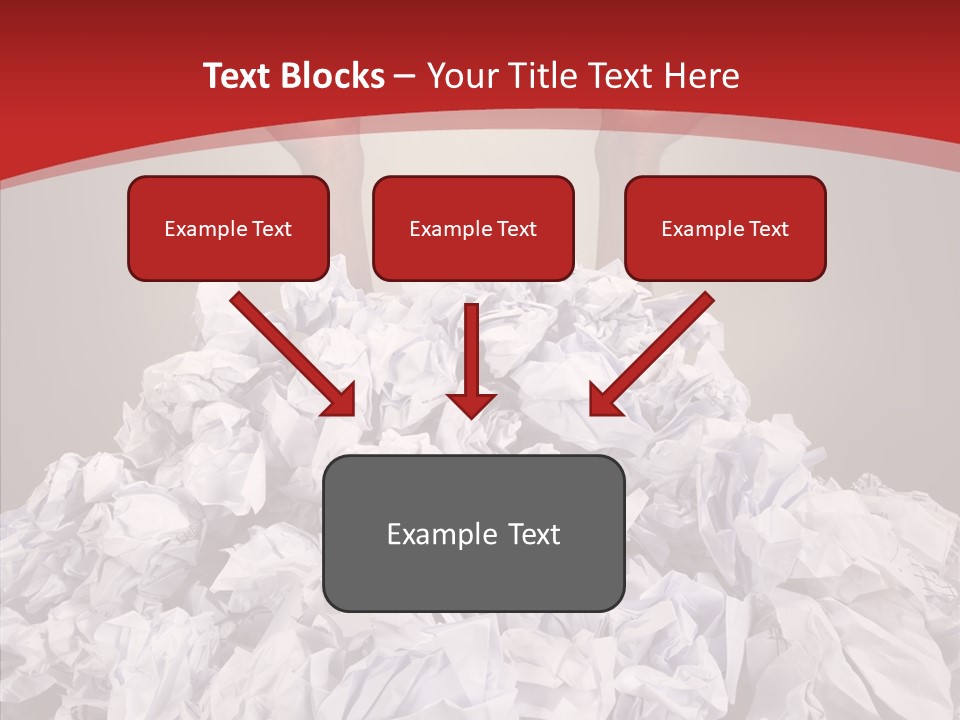 Text Blocks – Your Title Text Here

Example Text

Example Text

Example Text

Example Text